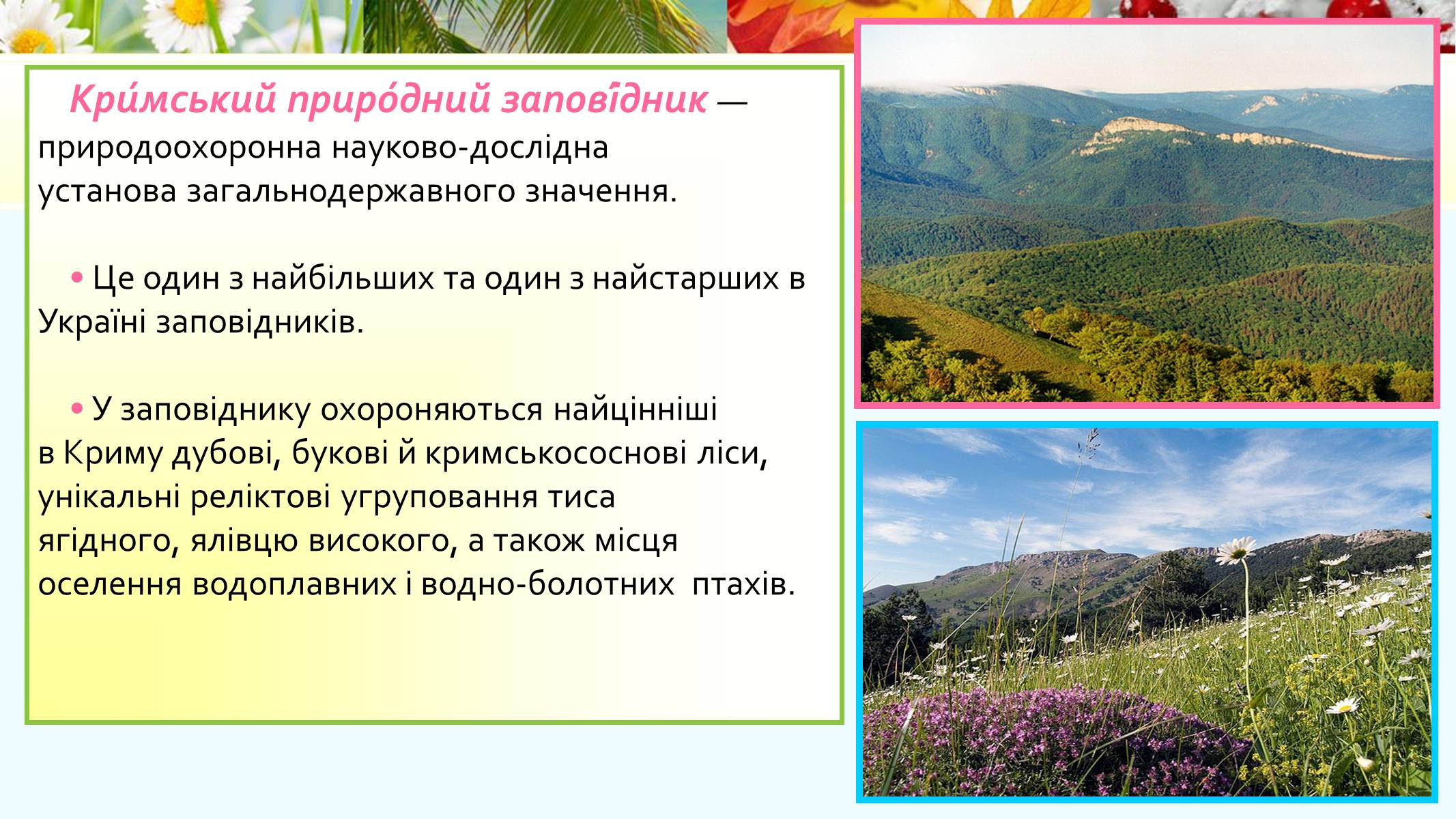 Кри́мський приро́дний запові́дник — природоохоронна науково-дослідна установа загальнодержавного значення.

• Це один з найбільших та один з найстарших в Україні заповідників.

• У заповіднику охороняються найцінніші в Криму дубові, букові й кримськососнові ліси, унікальні реліктові угруповання тиса ягідного, ялівцю високого, а також місця оселення водоплавних і водно-болотних птахів.